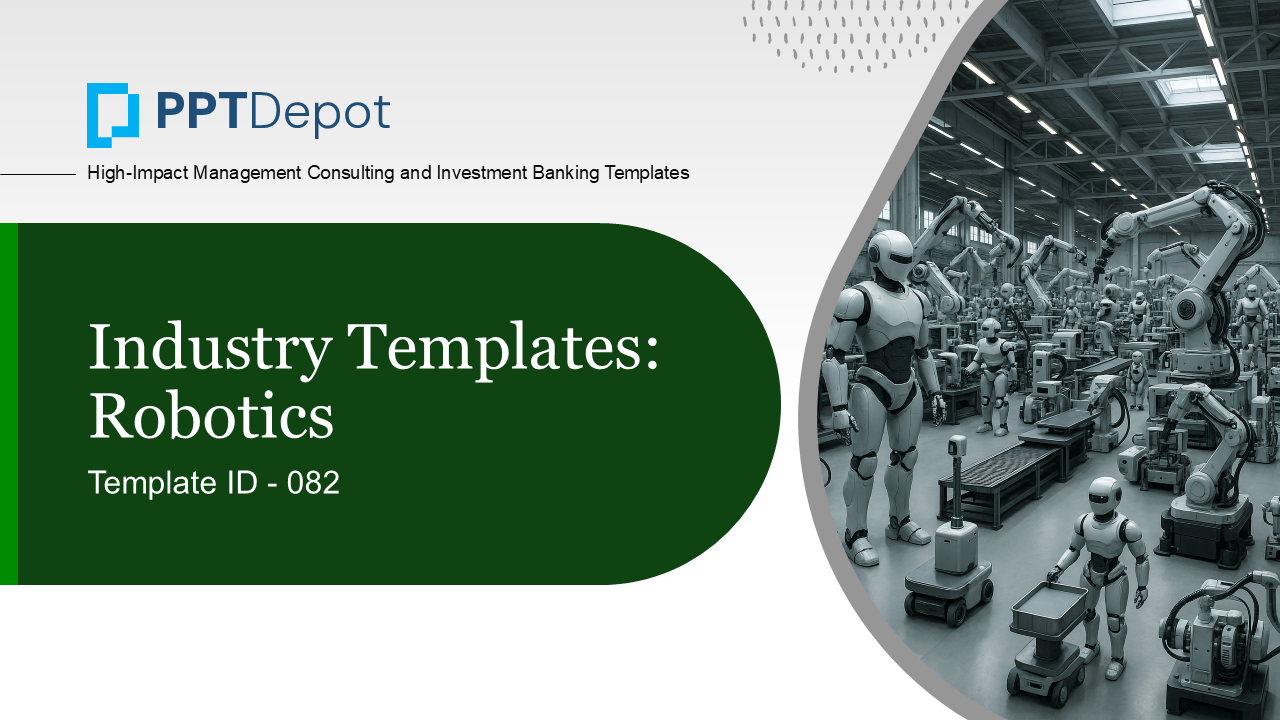 PPTDepot

High-Impact Management Consulting and Investment Banking Templates

Industry Templates: Robotics

Template ID - 082